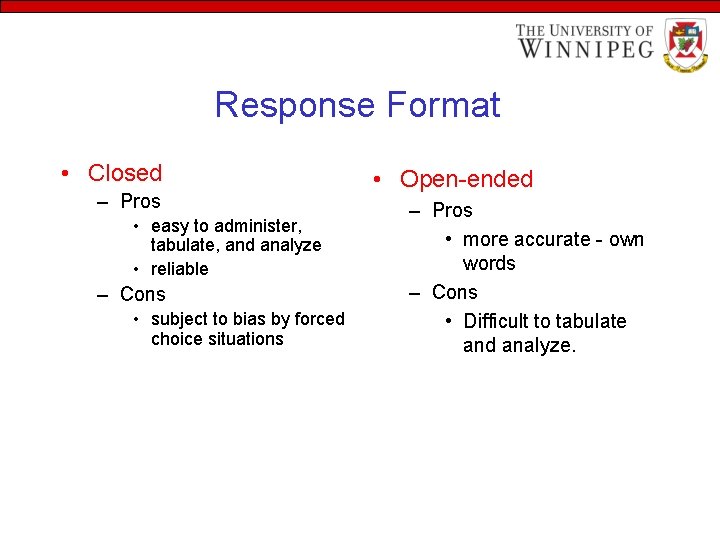 THE UNIVERSITY OF WINNIPEG

Response Format

• Closed
– Pros
• easy to administer, tabulate, and analyze
• reliable
– Cons
• subject to bias by forced choice situations

• Open-ended
– Pros
• more accurate - own words
– Cons
• Difficult to tabulate and analyze.